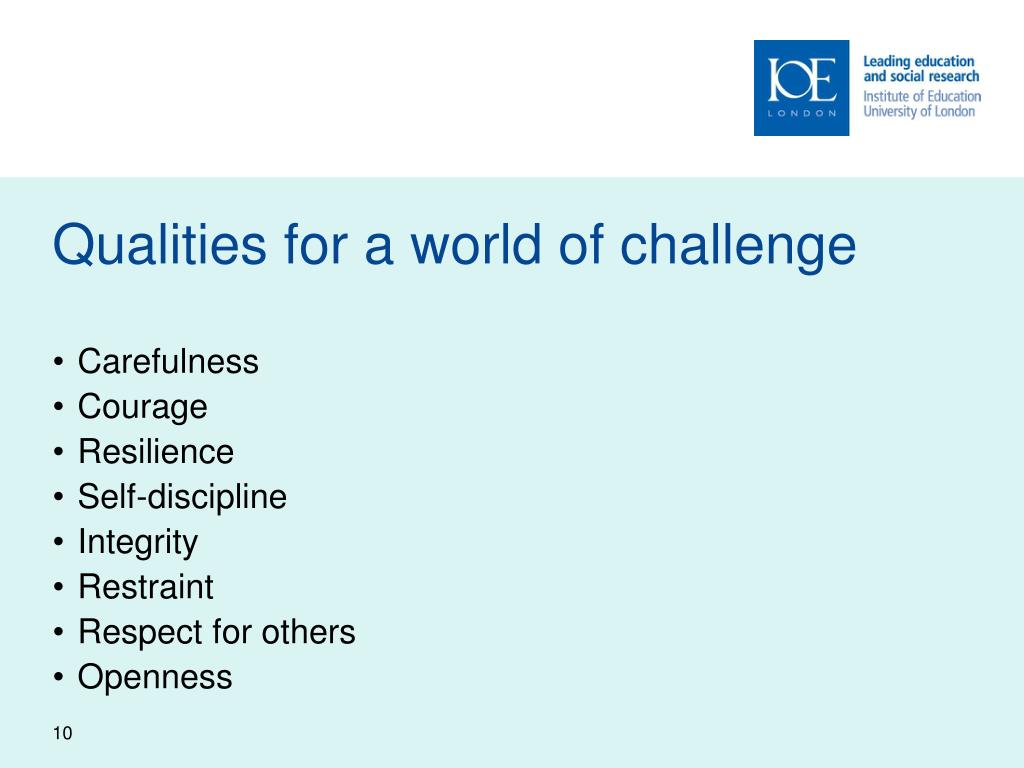 IOE
LONDON

Leading education and social research
Institute of Education
University of London

Qualities for a world of challenge

• Carefulness
• Courage
• Resilience
• Self-discipline
• Integrity
• Restraint
• Respect for others
• Openness

10